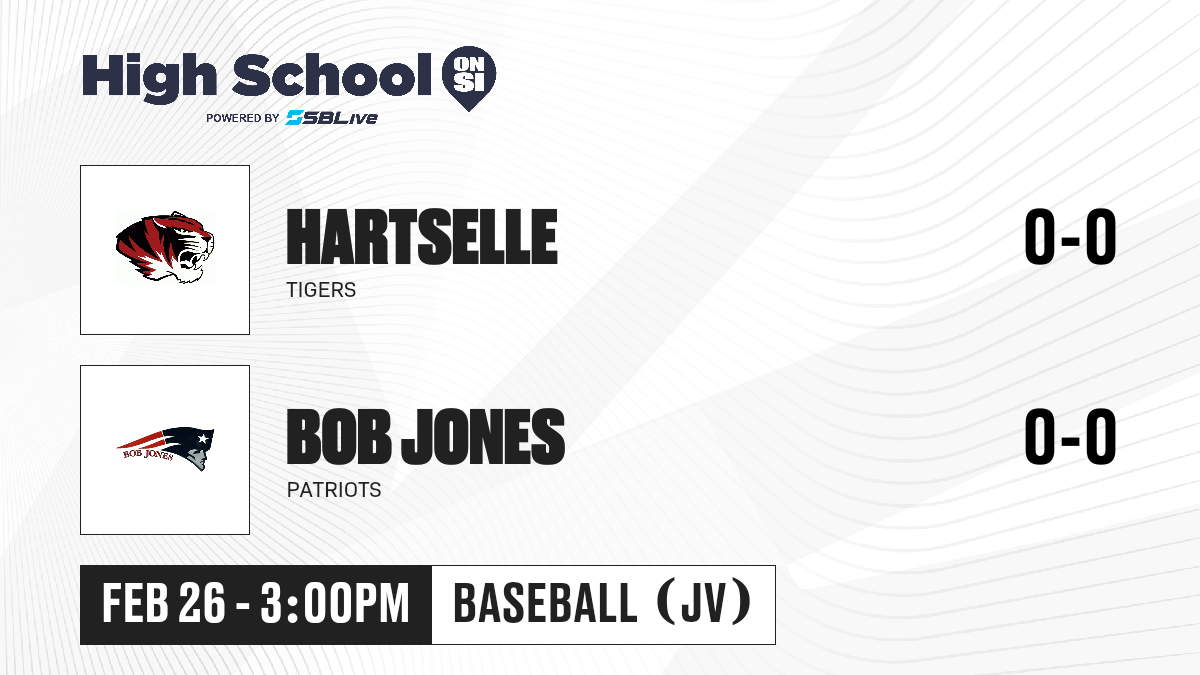 High School ON SI
POWERED BY SBLive

HARTSELLE
TIGERS
0-0

BOB JONES
BOB JONES
PATRIOTS
0-0

FEB 26 - 3:00PM
BASEBALL (JV)